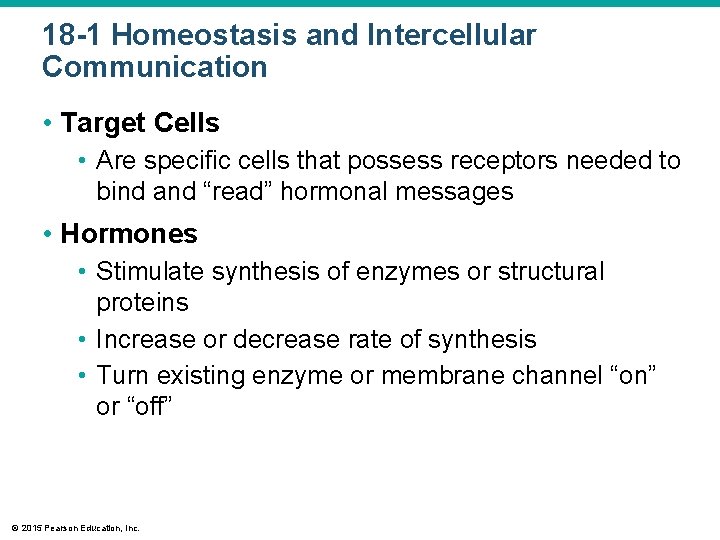 18-1 Homeostasis and Intercellular Communication

• Target Cells
• Are specific cells that possess receptors needed to bind and “read” hormonal messages

• Hormones
• Stimulate synthesis of enzymes or structural proteins
• Increase or decrease rate of synthesis
• Turn existing enzyme or membrane channel “on” or “off”

© 2015 Pearson Education, Inc.